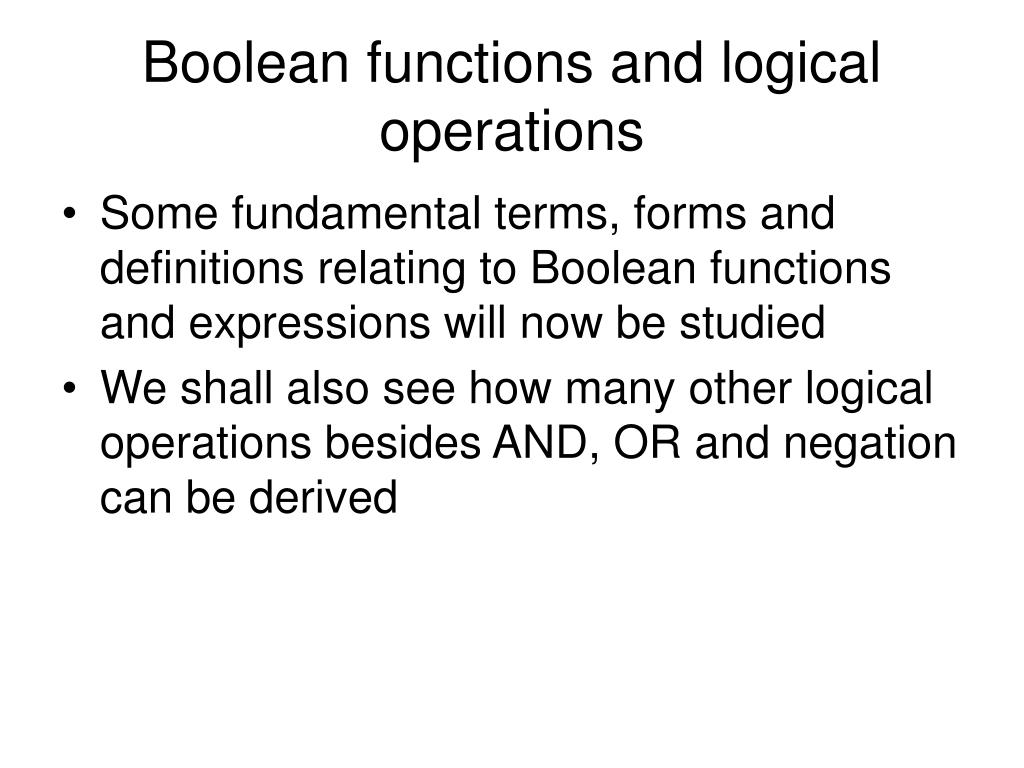 Boolean functions and logical operations

• Some fundamental terms, forms and definitions relating to Boolean functions and expressions will now be studied
• We shall also see how many other logical operations besides AND, OR and negation can be derived